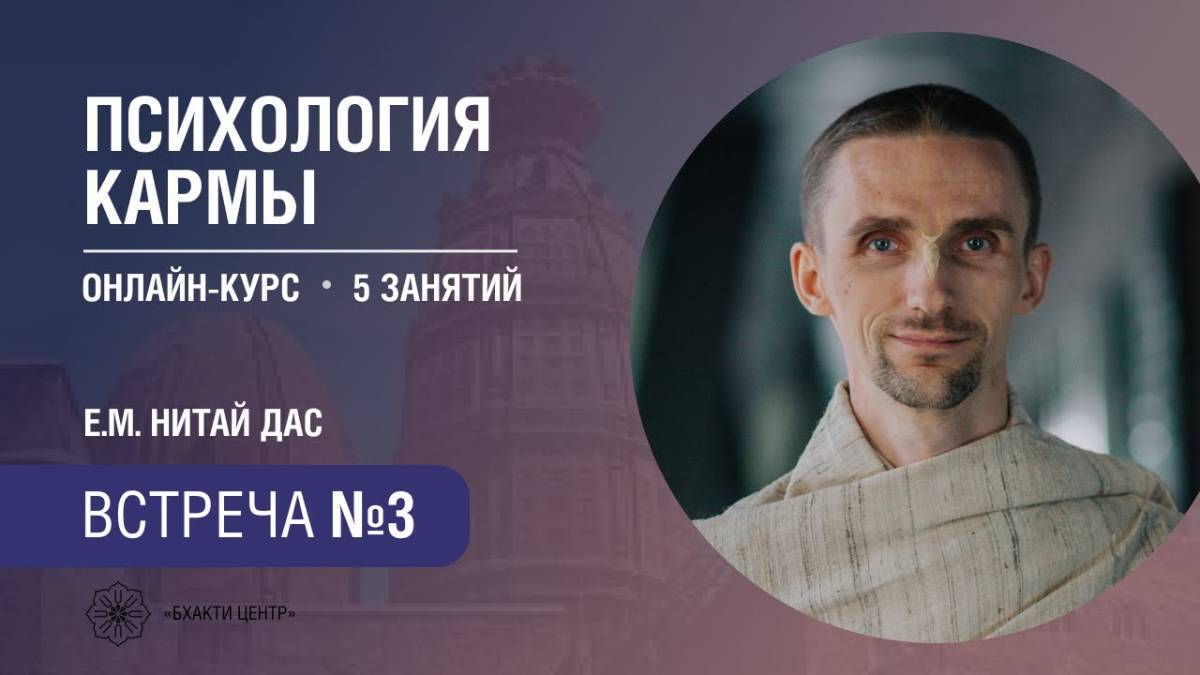 ПСИХОЛОГИЯ КАРМЫ

ОНЛАЙН-КУРС • 5 ЗАНЯТИЙ

Е.М. НИТАЙ ДАС

ВСТРЕЧА №3

«БХАКТИ ЦЕНТР»